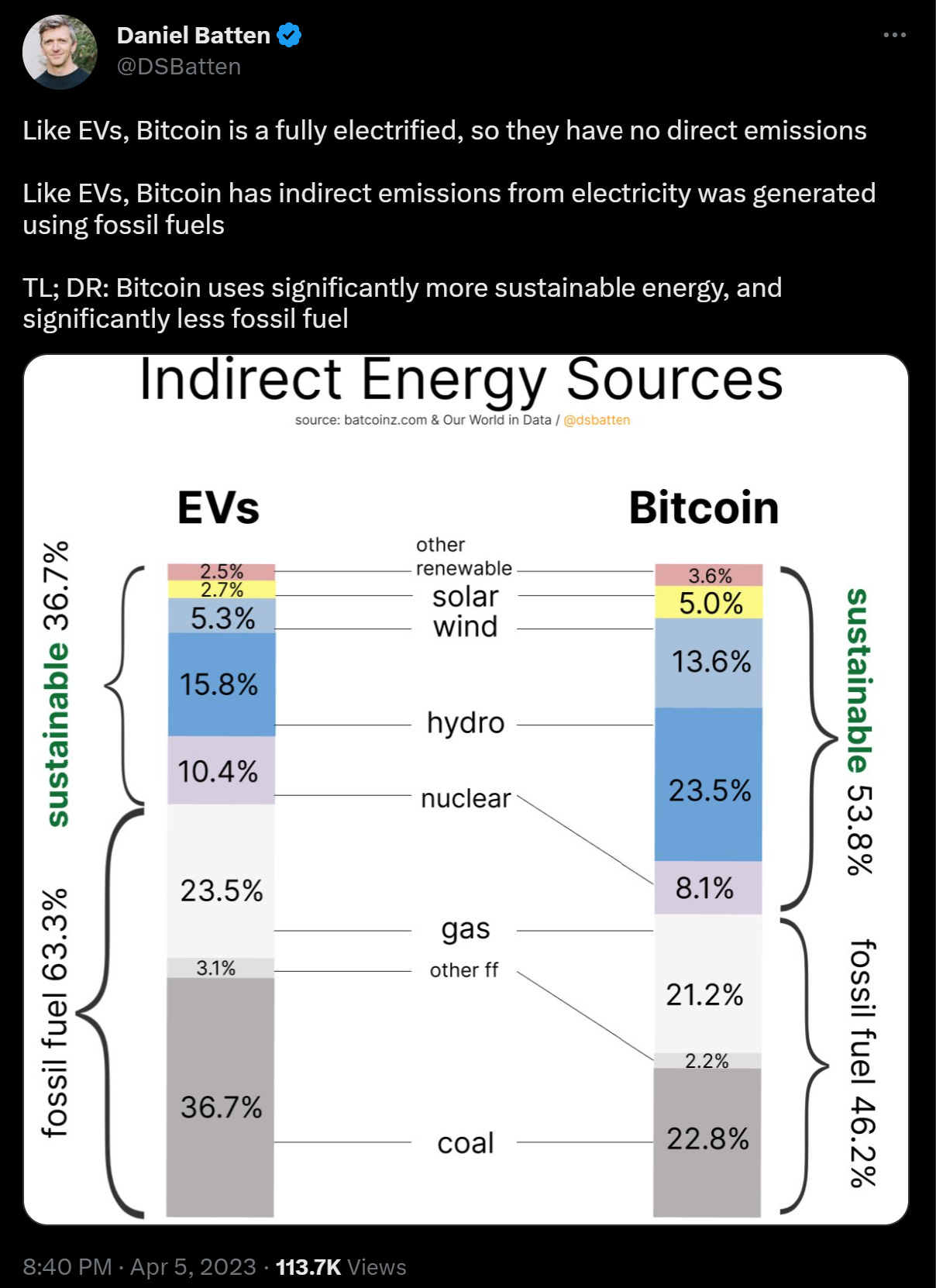 Daniel Batten
@DSBatten

Like EVs, Bitcoin is a fully electrified, so they have no direct emissions

Like EVs, Bitcoin has indirect emissions from electricity was generated using fossil fuels

TL; DR: Bitcoin uses significantly more sustainable energy, and significantly less fossil fuel

Indirect Energy Sources
source: batcoinz.com & Our World in Data / @dsbatten

EVs

sustainable 36.7%

fossil fuel 63.3%

2.5%
2.7%
5.3%
15.8%
10.4%
23.5%
3.1%
36.7%

other renewable
solar
wind
hydro
nuclear
gas
other ff
coal

Bitcoin

3.6%
5.0%
13.6%
23.5%
8.1%
21.2%
2.2%
22.8%

sustainable 53.8%

fossil fuel 46.2%

8:40 PM · Apr 5, 2023 · 113.7K Views